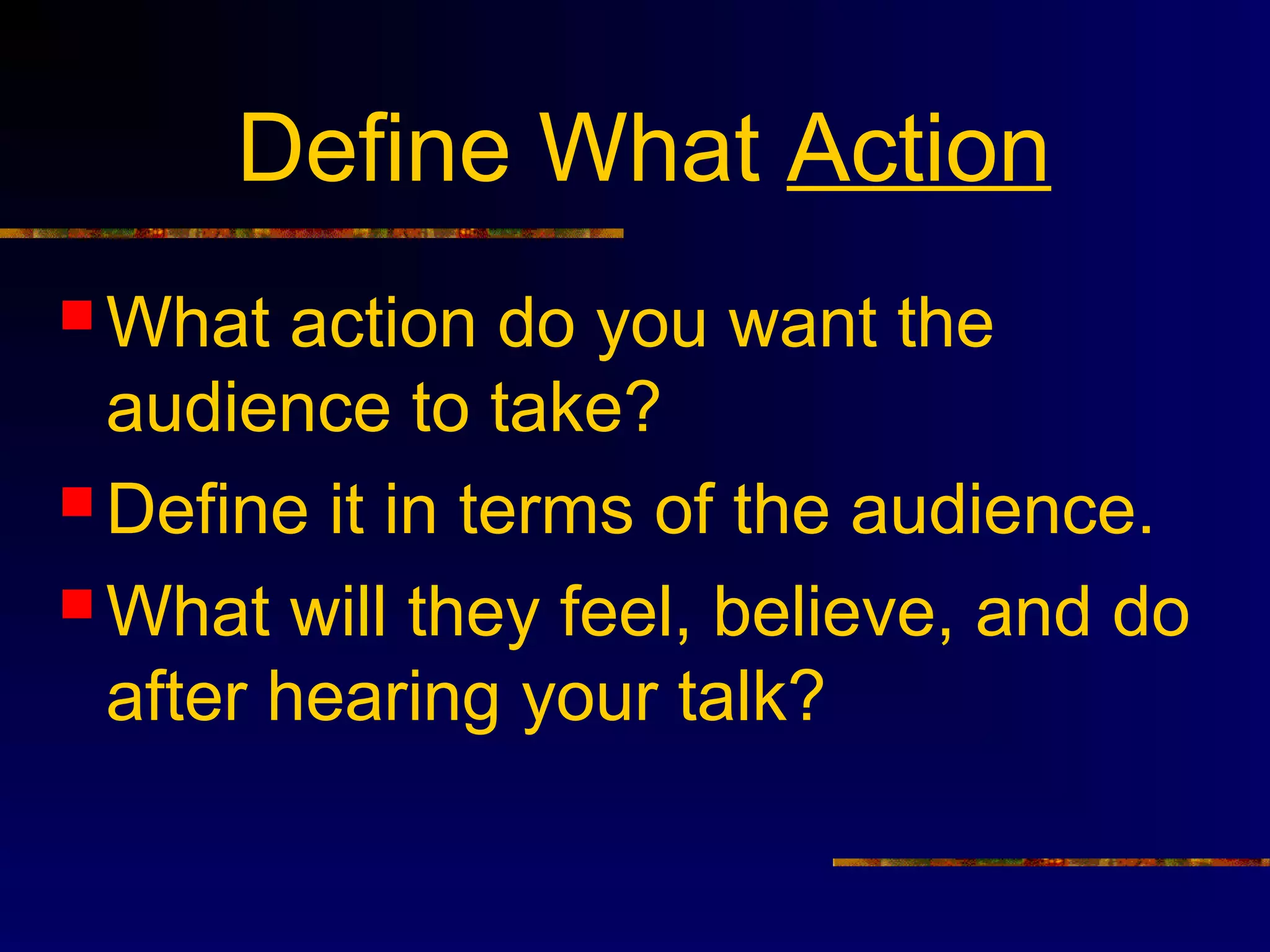 Define What Action

What action do you want the audience to take?

Define it in terms of the audience.

What will they feel, believe, and do after hearing your talk?